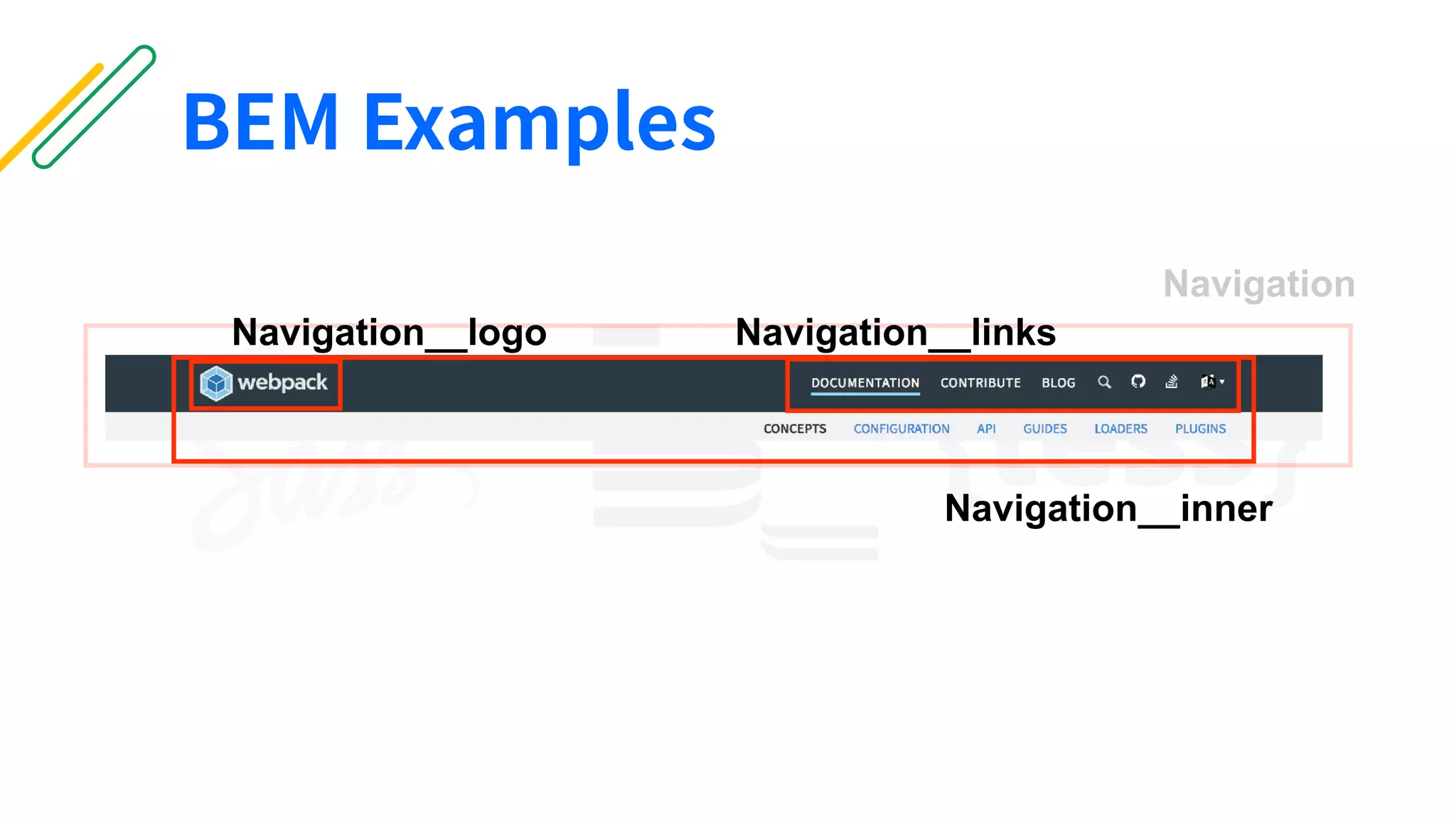 BEM Examples

Navigation

Navigation__logo

Navigation__links

webpack

DOCUMENTATION CONTRIBUTE BLOG

CONCEPTS CONFIGURATION API GUIDES LOADERS PLUGINS

Navigation__inner